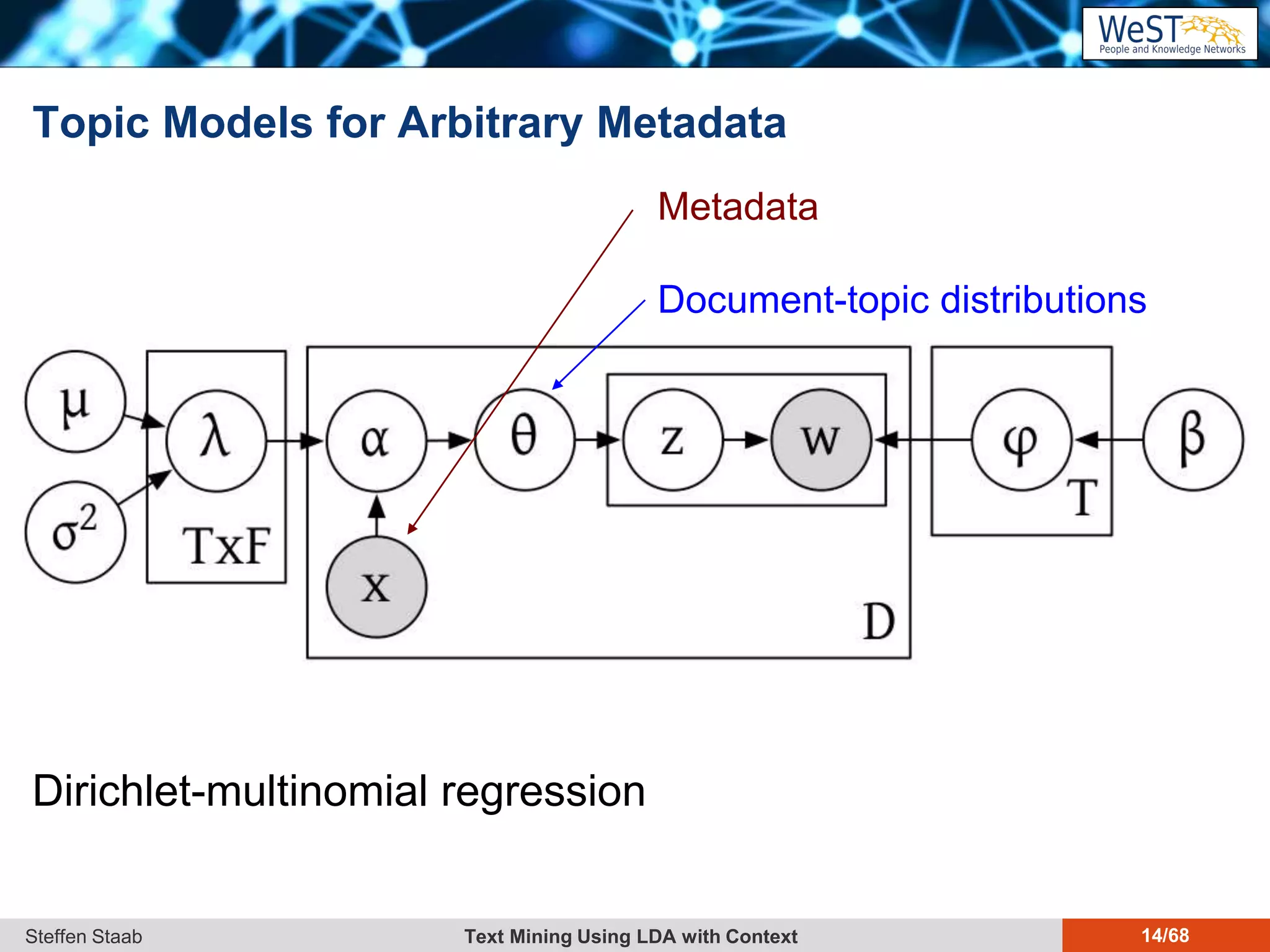 WeST
People and Knowledge Networks

Topic Models for Arbitrary Metadata

Metadata

Document-topic distributions

$\mu$

$\sigma^2$

$\lambda$

TxF

$\alpha$

x

$\theta$

z

w

D

$\varphi$

T

$\beta$

Dirichlet-multinomial regression

Steffen Staab

Text Mining Using LDA with Context

14/68